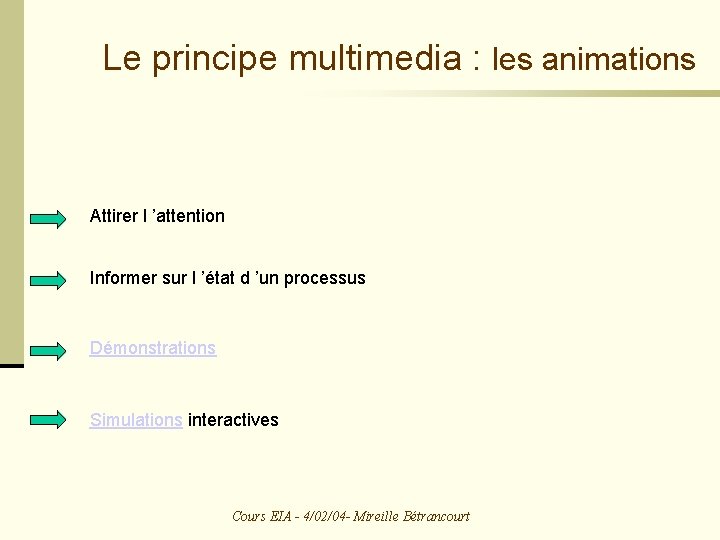 Le principe multimedia : les animations

Attirer l ’attention

Informer sur l ’état d ’un processus

Démonstrations

Simulations interactives

Cours EIA - 4/02/04- Mireille Bétrancourt